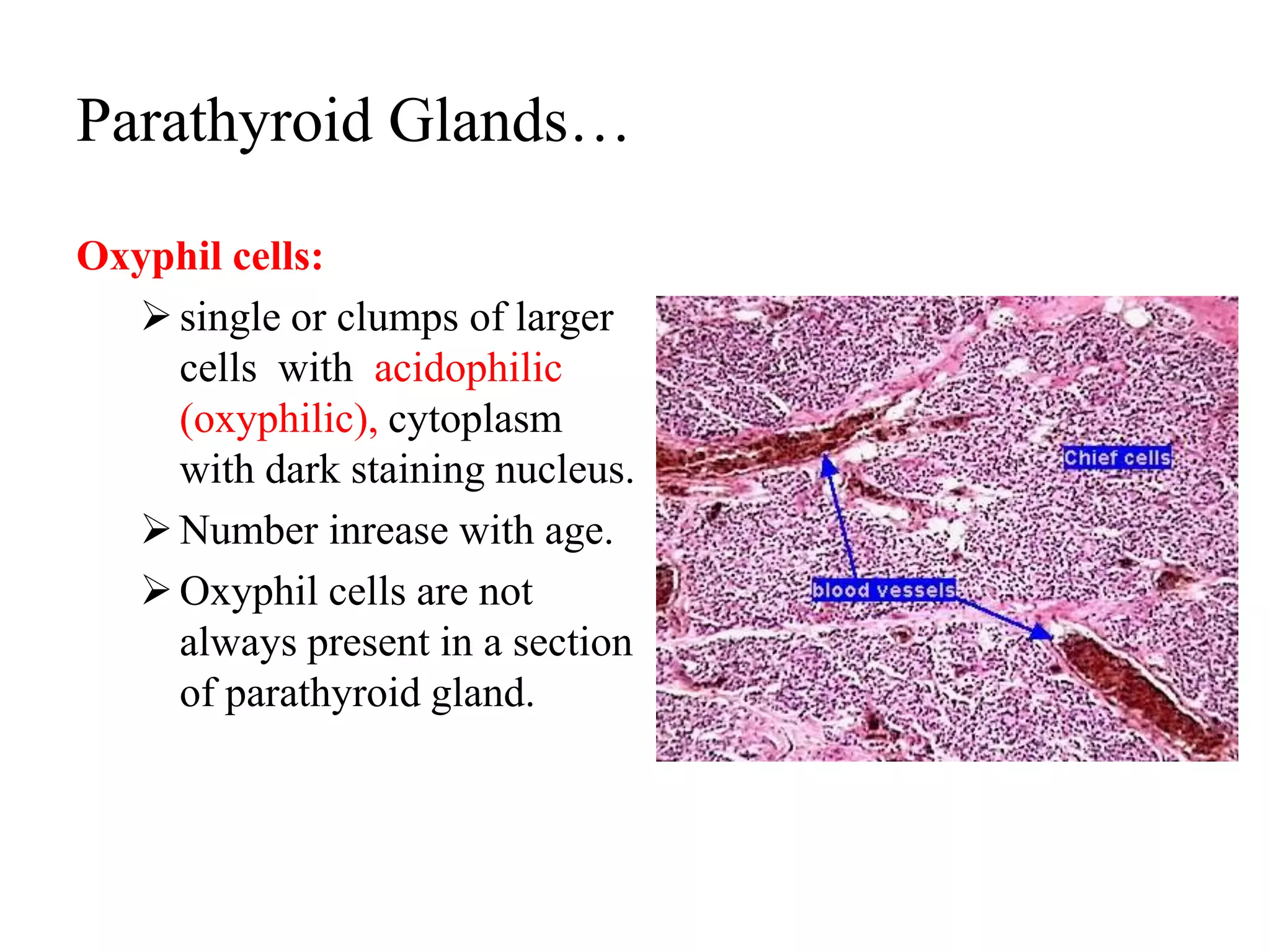 Parathyroid Glands…

Oxyphil cells:

➢ single or clumps of larger cells with acidophilic (oxyphilic), cytoplasm with dark staining nucleus.

➢ Number inrease with age.

➢ Oxyphil cells are not always present in a section of parathyroid gland.

Chief cells

blood vessels